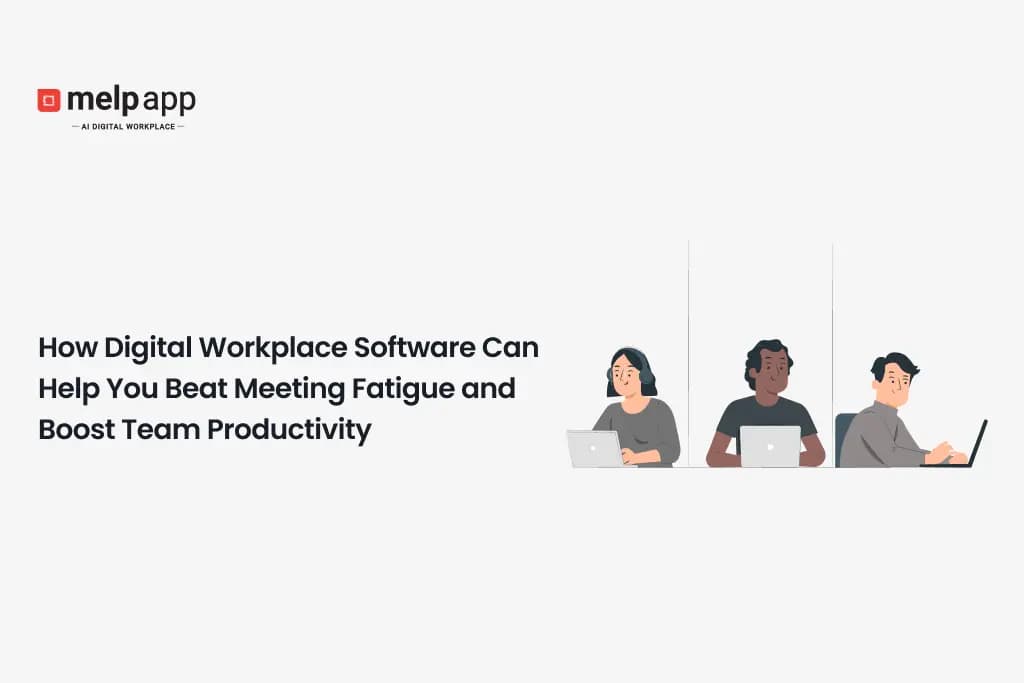 melp app
— AI DIGITAL WORKPLACE —

How Digital Workplace Software Can Help You Beat Meeting Fatigue and Boost Team Productivity